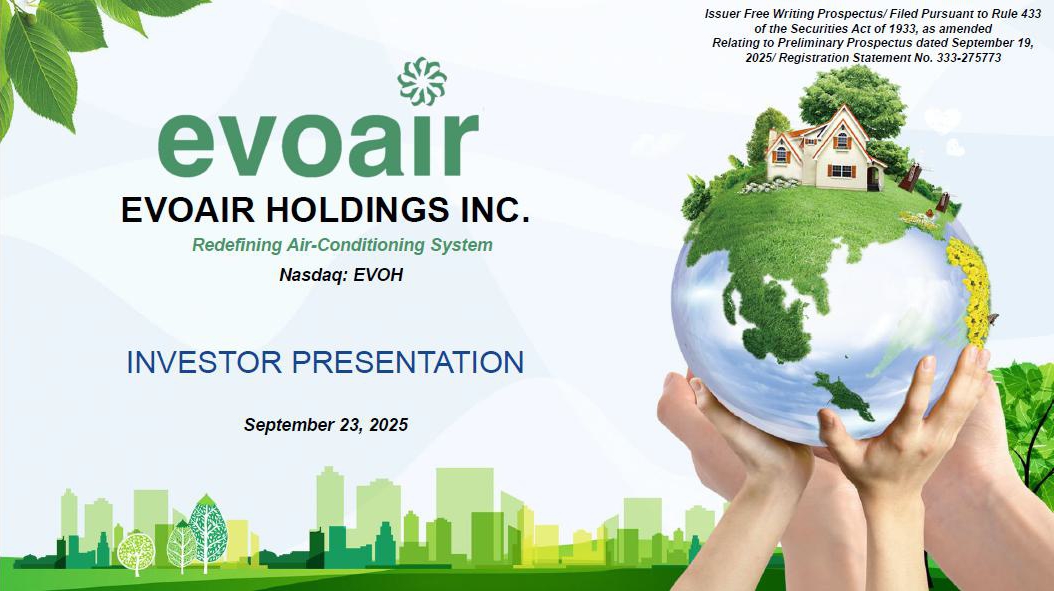 Issuer Free Writing Prospectus/ Filed Pursuant to Rule 433 of the Securities Act of 1933, as amended
Relating to Preliminary Prospectus dated September 19, 2025/ Registration Statement No. 333-275773

evoair

EVOAIR HOLDINGS INC.

Redefining Air-Conditioning System

Nasdaq: EVOH

INVESTOR PRESENTATION

September 23, 2025